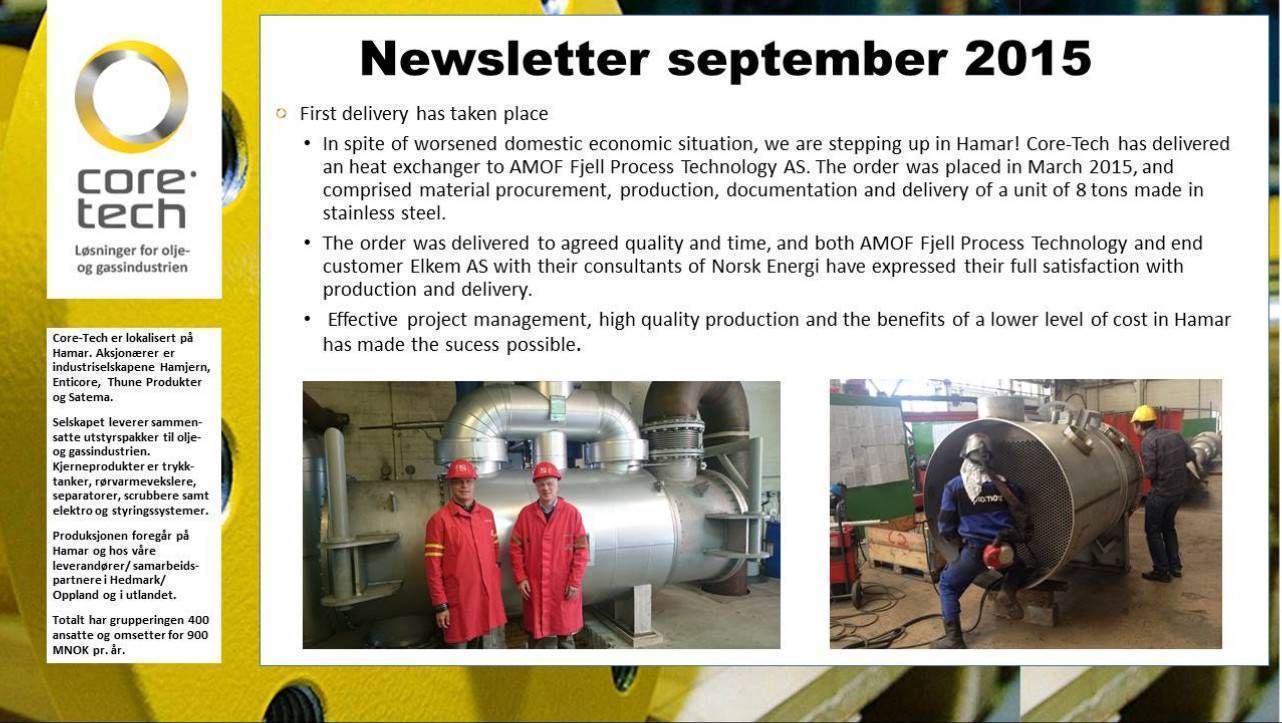 core·
tech

Løsninger for olje- og gassindustrien

Core-Tech er lokalisert på Hamar. Aksjonærer er industriselskapene Hamjern, Enticore, Thune Produkter og Satema.

Selskapet leverer sammensatte utstyrspakker til olje- og gassindustrien. Kjerneprodukter er trykktanker, rørvarmevekslere, separatorer, scrubbere samt elektro og styringssystemer.

Produksjonen foregår på Hamar og hos våre leverandører/ samarbeidspartnere i Hedmark/ Oppland og i utlandet.

Totalt har grupperingen 400 ansatte og omsetter for 900 MNOK pr. år.

Newsletter september 2015

First delivery has taken place

• In spite of worsened domestic economic situation, we are stepping up in Hamar! Core-Tech has delivered an heat exchanger to AMOF Fjell Process Technology AS. The order was placed in March 2015, and comprised material procurement, production, documentation and delivery of a unit of 8 tons made in stainless steel.

• The order was delivered to agreed quality and time, and both AMOF Fjell Process Technology and end customer Elkem AS with their consultants of Norsk Energi have expressed their full satisfaction with production and delivery.

• Effective project management, high quality production and the benefits of a lower level of cost in Hamar has made the sucess possible.